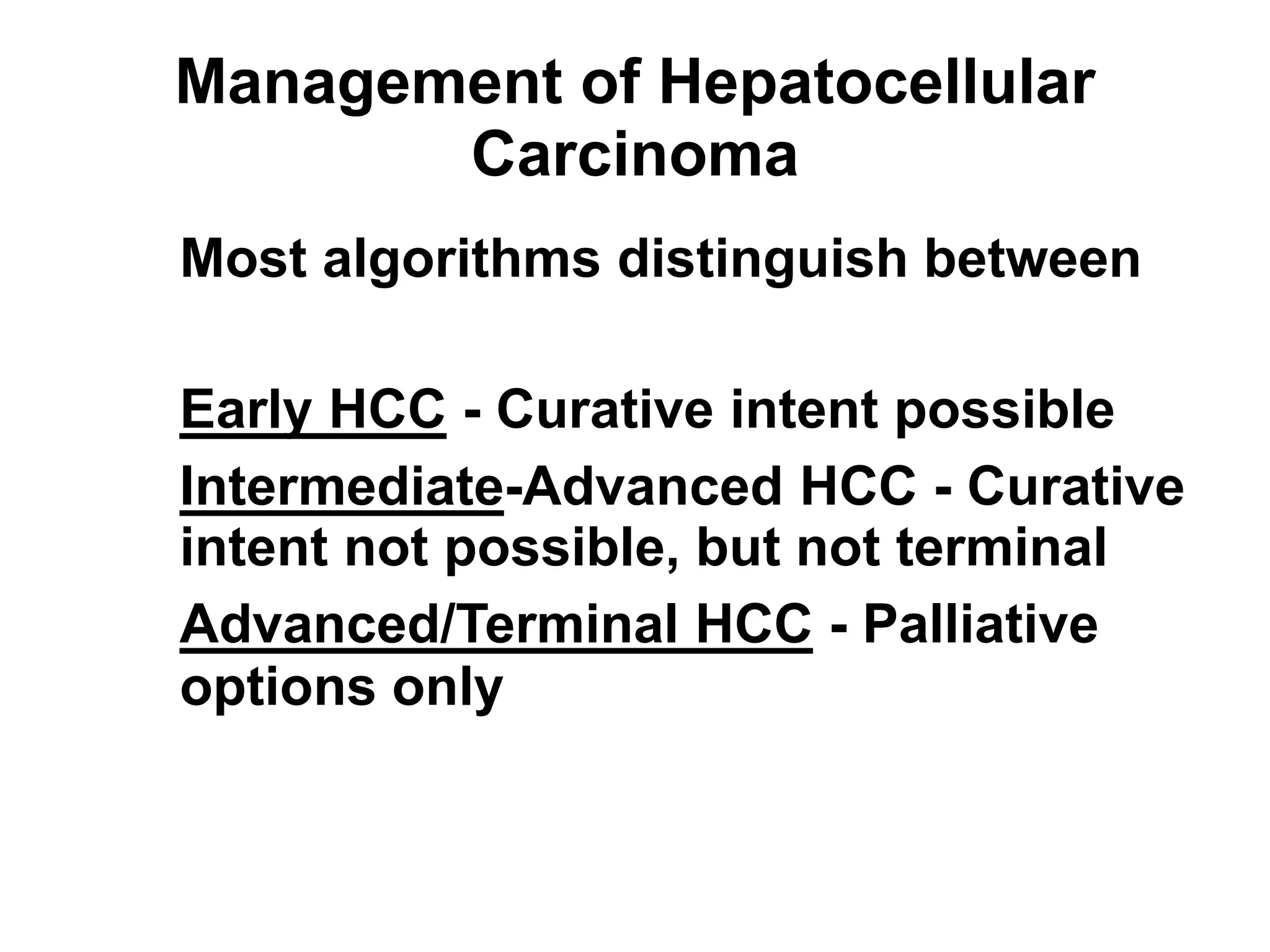 Management of Hepatocellular Carcinoma

Most algorithms distinguish between

Early HCC - Curative intent possible

Intermediate-Advanced HCC - Curative intent not possible, but not terminal

Advanced/Terminal HCC - Palliative options only